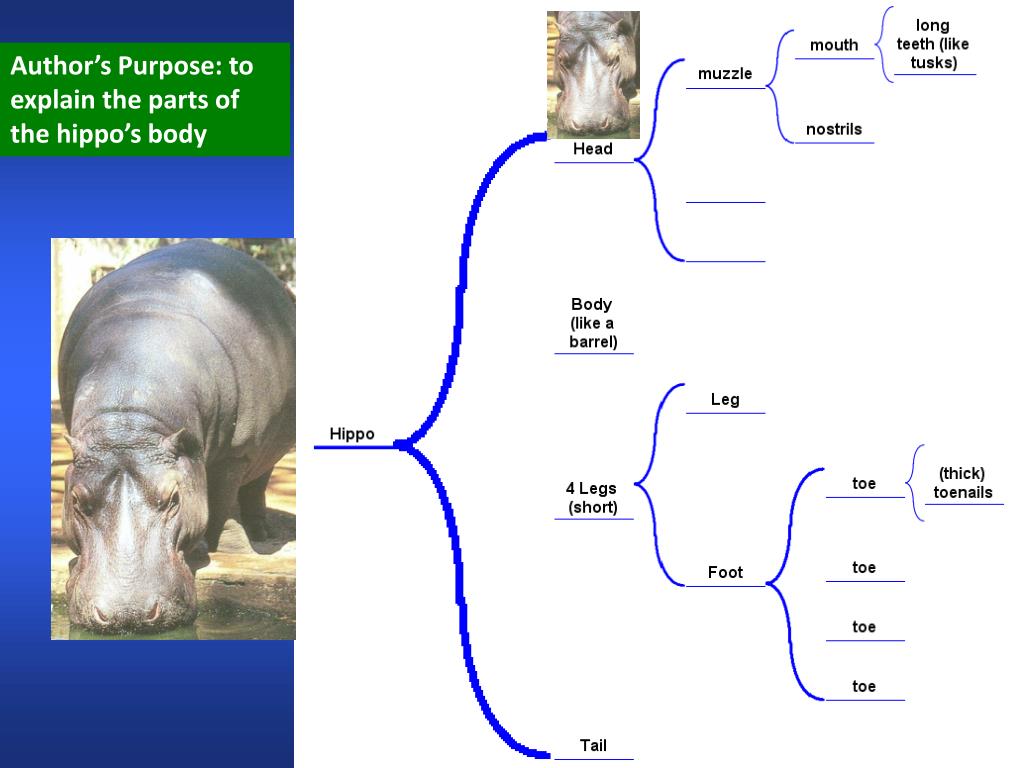 Author's Purpose: to explain the parts of the hippo's body

Hippo

Head

muzzle

mouth

long teeth (like tusks)

nostrils

Body (like a barrel)

4 Legs (short)

Leg

Foot

toe

(thick) toenails

toe

toe

toe

Tail